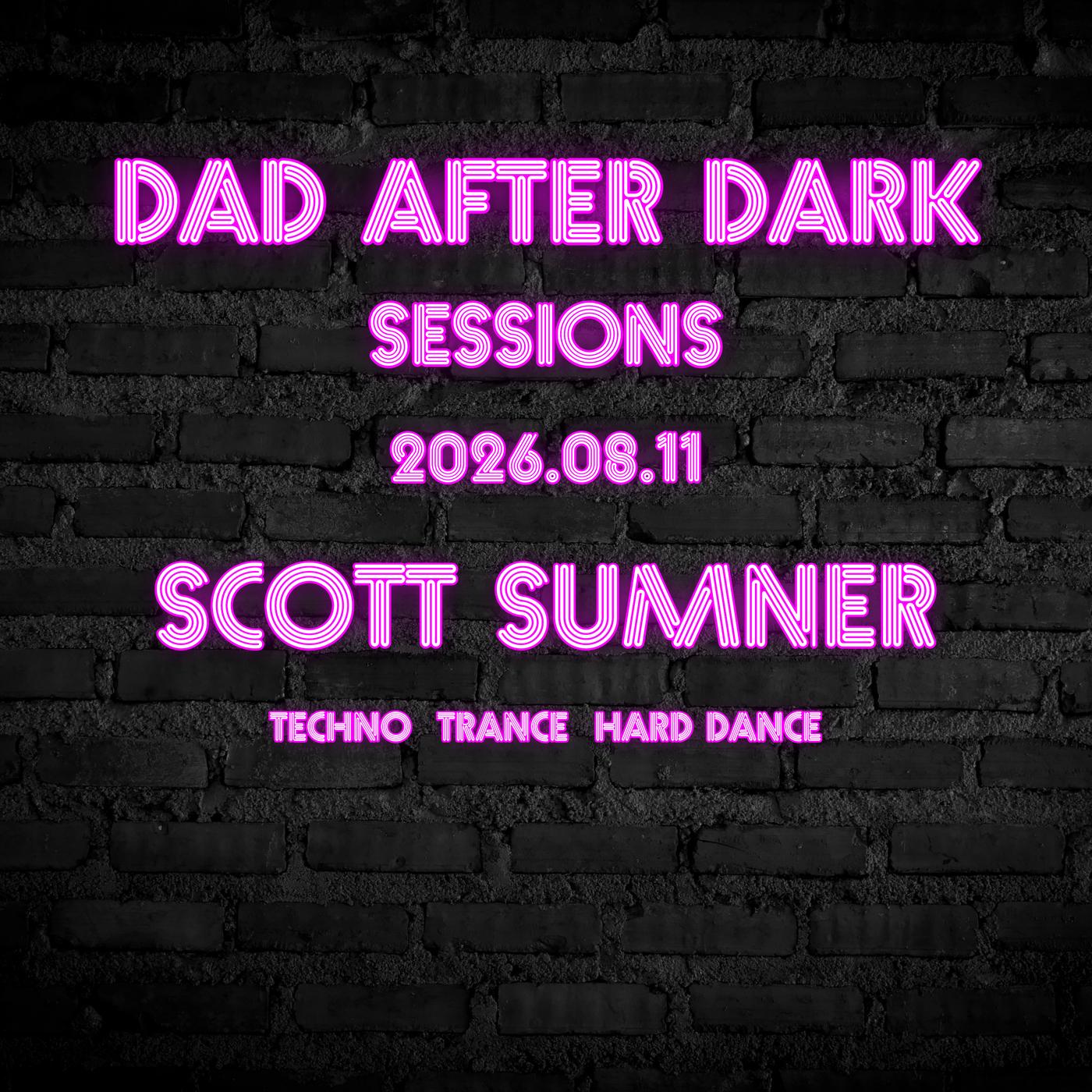 DAD AFTER DARK
SESSIONS
2026.08.11
SCOTT SUMNER
TECHNO TRANCE HARD DANCE